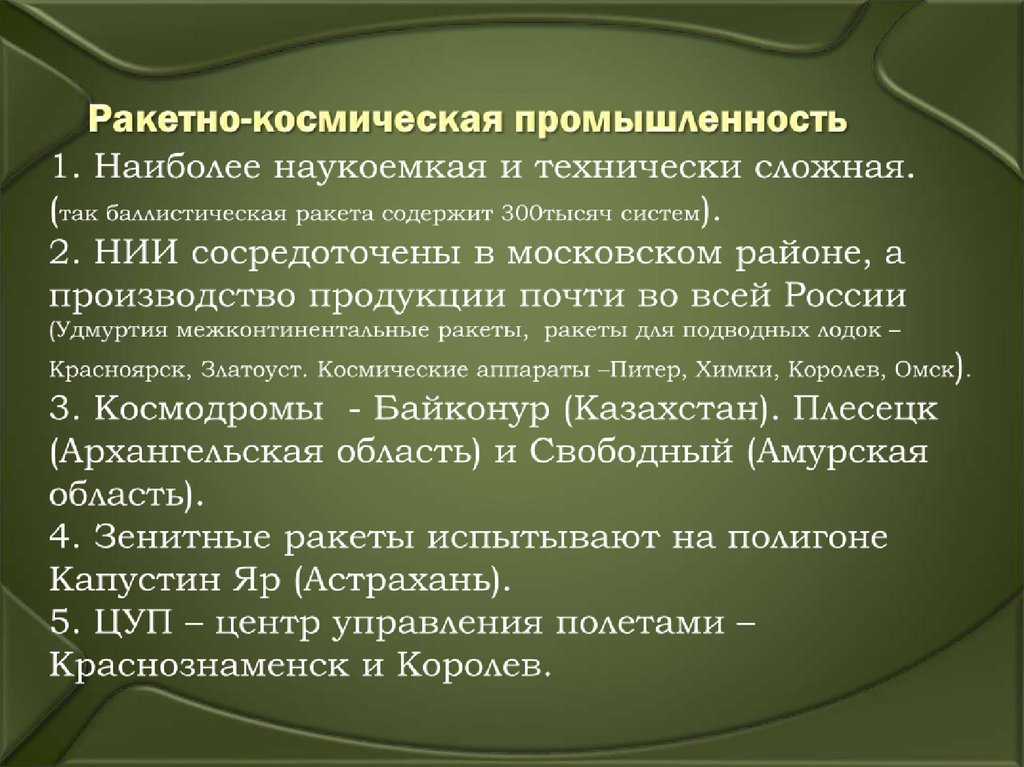 Ракетно-космическая промышленность

1. Наиболее наукоемкая и технически сложная. (так баллистическая ракета содержит 300тысяч систем).
2. НИИ сосредоточены в московском районе, а производство продукции почти во всей России (Удмуртия межконтинентальные ракеты, ракеты для подводных лодок – Красноярск, Златоуст. Космические аппараты –Питер, Химки, Королев, Омск).
3. Космодромы - Байконур (Казахстан). Плесецк (Архангельская область) и Свободный (Амурская область).
4. Зенитные ракеты испытывают на полигоне Капустин Яр (Астрахань).
5. ЦУП – центр управления полетами – Краснознаменск и Королев.